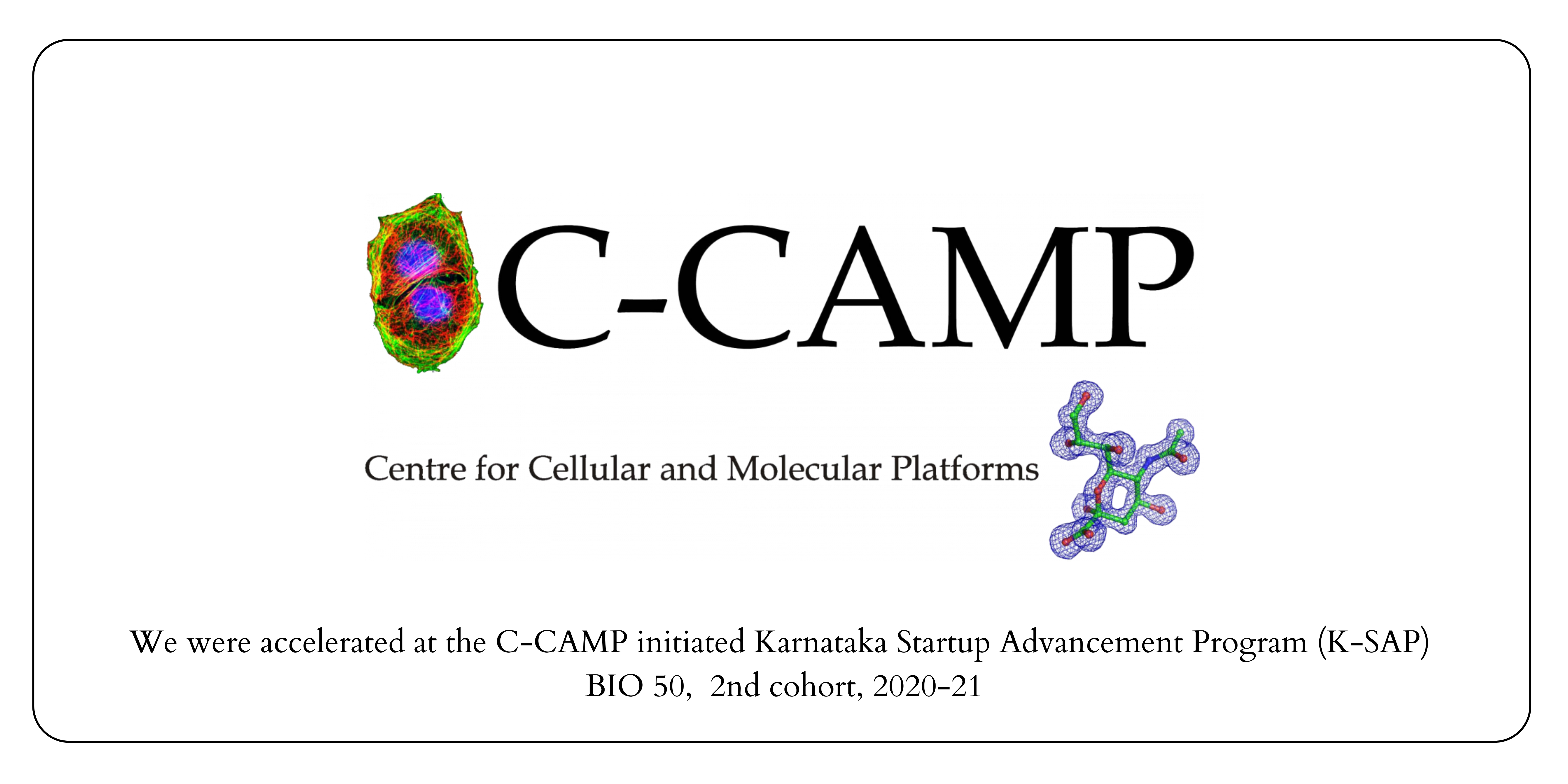 C-CAMP

Centre for Cellular and Molecular Platforms

We were accelerated at the C-CAMP initiated Karnataka Startup Advancement Program (K-SAP)
BIO 50, 2nd cohort, 2020-21